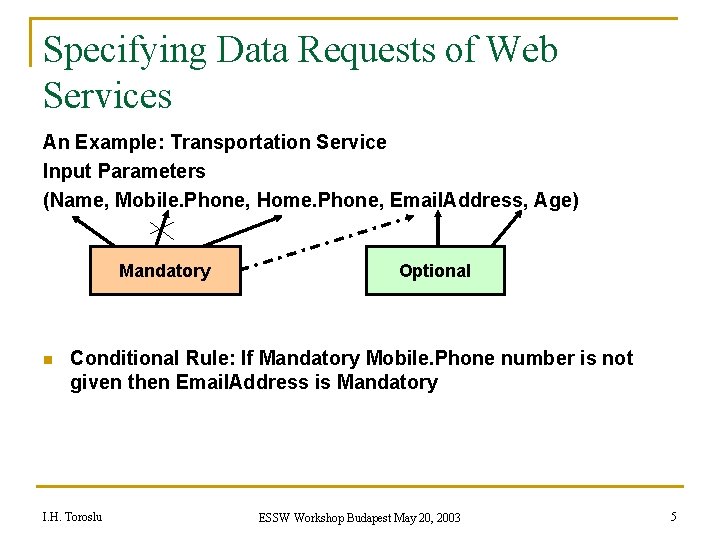 Specifying Data Requests of Web Services

An Example: Transportation Service

Input Parameters

(Name, Mobile.Phone, Home.Phone, EmailAddress, Age)

Mandatory

Optional

Conditional Rule: If Mandatory Mobile.Phone number is not given then EmailAddress is Mandatory

I.H. Toroslu

ESSW Workshop Budapest May 20, 2003

5